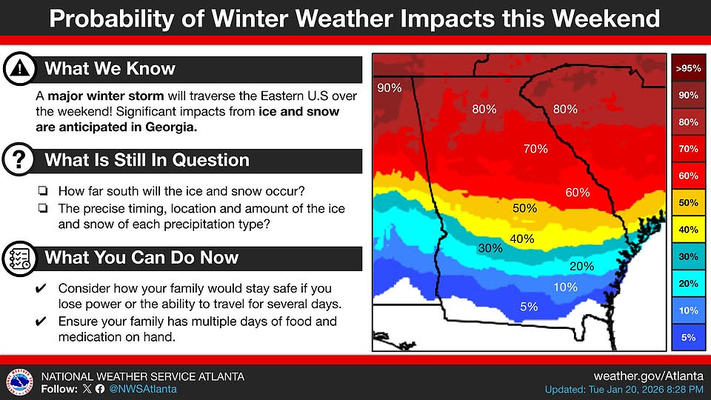 Probability of Winter Weather Impacts this Weekend

What We Know

A major winter storm will traverse the Eastern U.S over the weekend! Significant impacts from ice and snow are anticipated in Georgia.

What Is Still In Question

❏ How far south will the ice and snow occur?
❏ The precise timing, location and amount of the ice and snow of each precipitation type?

What You Can Do Now

✔ Consider how your family would stay safe if you lose power or the ability to travel for several days.
✔ Ensure your family has multiple days of food and medication on hand.

90%
80%
80%
70%
60%
50%
40%
30%
20%
10%
5%

>95%
90%
80%
70%
60%
50%
40%
30%
20%
10%
5%

NATIONAL WEATHER SERVICE ATLANTA
Follow: @NWSAtlanta

weather.gov/Atlanta
Updated: Tue Jan 20, 2026 8:28 PM